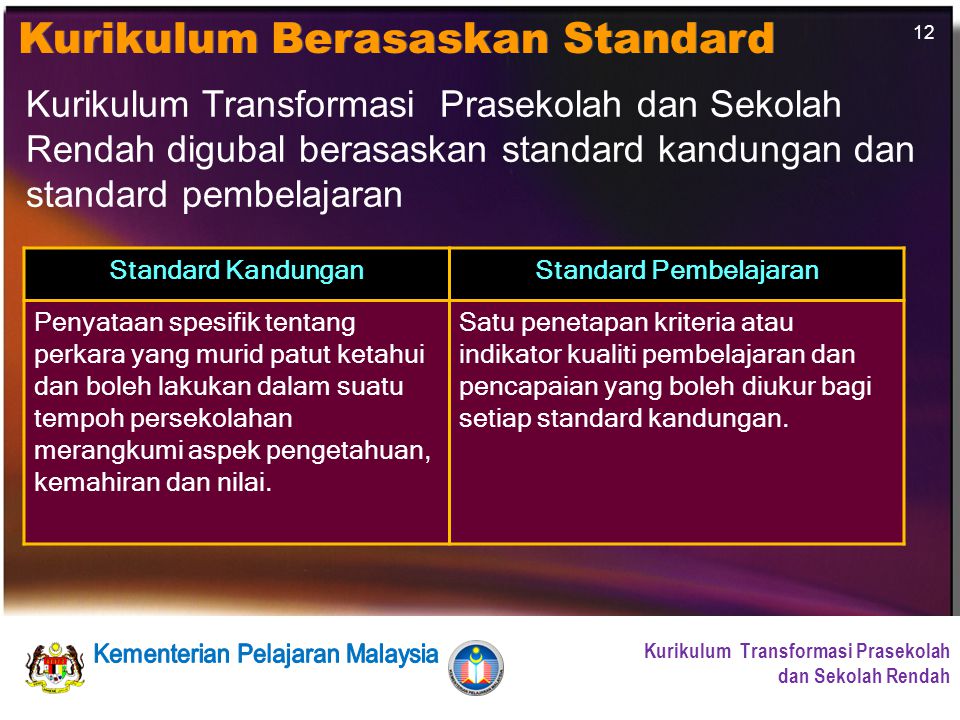 Kurikulum Berasaskan Standard

12

Kurikulum Transformasi Prasekolah dan Sekolah Rendah digubal berasaskan standard kandungan dan standard pembelajaran

| Standard Kandungan | Standard Pembelajaran |
|---|---|
| Penyataan spesifik tentang perkara yang murid patut ketahui dan boleh lakukan dalam suatu tempoh persekolahan merangkumi aspek pengetahuan, kemahiran dan nilai. | Satu penetapan kriteria atau indikator kualiti pembelajaran dan pencapaian yang boleh diukur bagi setiap standard kandungan. |

Kementerian Pelajaran Malaysia

Kurikulum Transformasi Prasekolah dan Sekolah Rendah